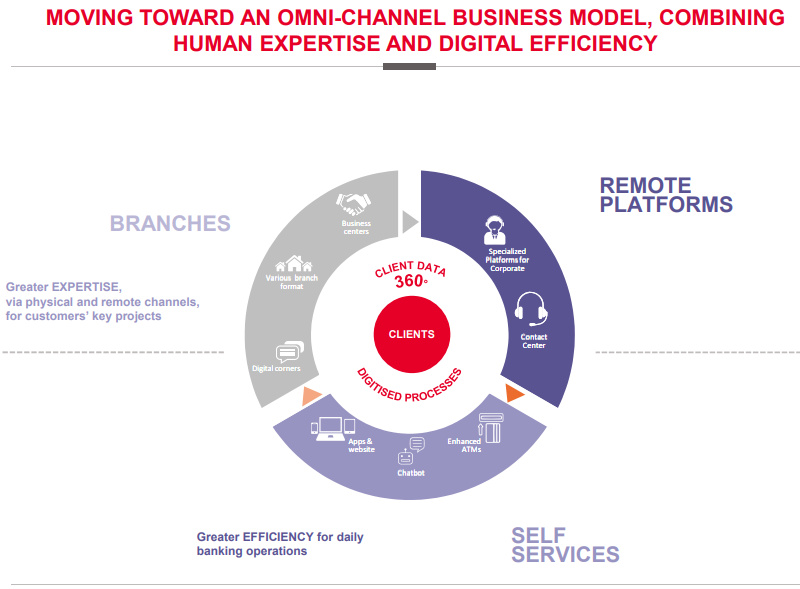 MOVING TOWARD AN OMNI-CHANNEL BUSINESS MODEL, COMBINING HUMAN EXPERTISE AND DIGITAL EFFICIENCY

BRANCHES

Greater EXPERTISE, via physical and remote channels, for customers' key projects

Business centers

Various branch format

Digital corners

REMOTE PLATFORMS

Specialized Platforms for Corporate

Contact Center

CLIENT DATA 360°

CLIENTS

DIGITISED PROCESSES

Apps & website

Chatbot

Enhanced ATMs

Greater EFFICIENCY for daily banking operations

SELF SERVICES